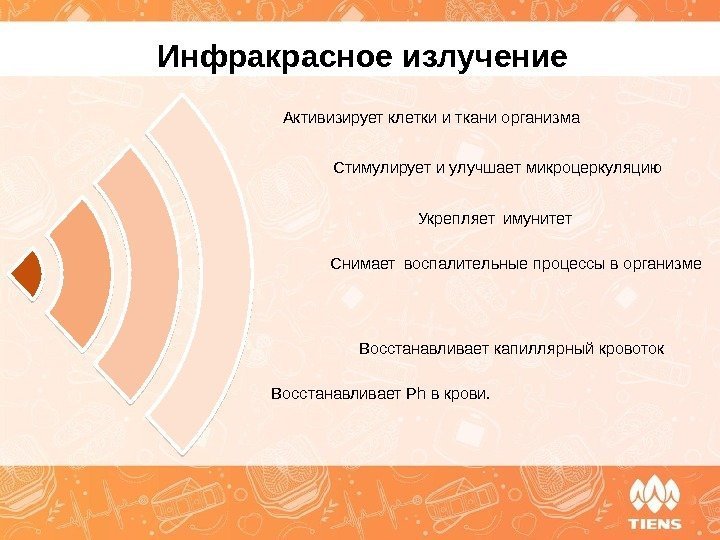 Инфракрасное излучение

Активизирует клетки и ткани организма

Стимулирует и улучшает микроцеркуляцию

Укрепляет имунитет

Снимает воспалительные процессы в организме

Восстанавливает капиллярный кровоток

Восстанавливает Ph в крови.

TIENS